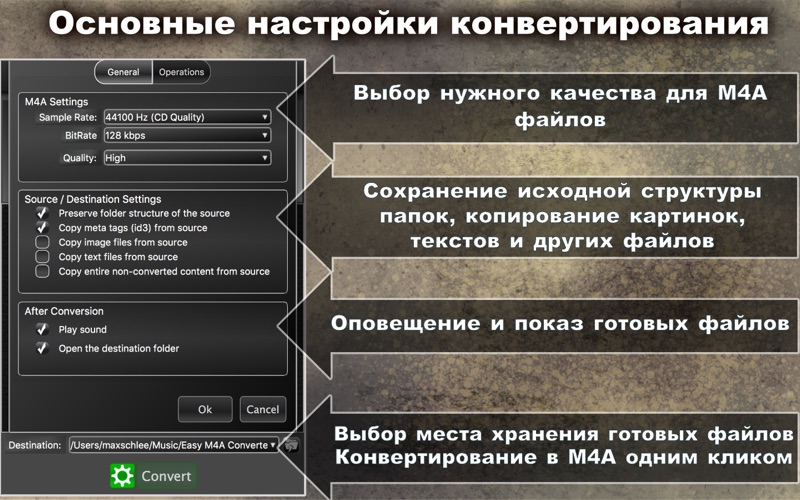 Основные настройки конвертирования

General Operations

M4A Settings
Sample Rate: 44100 Hz (CD Quality)
BitRate 128 kbps
Quality: High

Source / Destination Settings
Preserve folder structure of the source
Copy meta tags (id3) from source
Copy image files from source
Copy text files from source
Copy entire non-converted content from source

After Conversion
Play sound
Open the destination folder

Ok Cancel

Destination: /Users/maxschlee/Music/Easy M4A Converte

Convert

Выбор нужного качества для M4A файлов

Сохранение исходной структуры папок, копирование картинок, текстов и других файлов

Оповещение и показ готовых файлов

Выбор места хранения готовых файлов
Конвертирование в M4A одним кликом